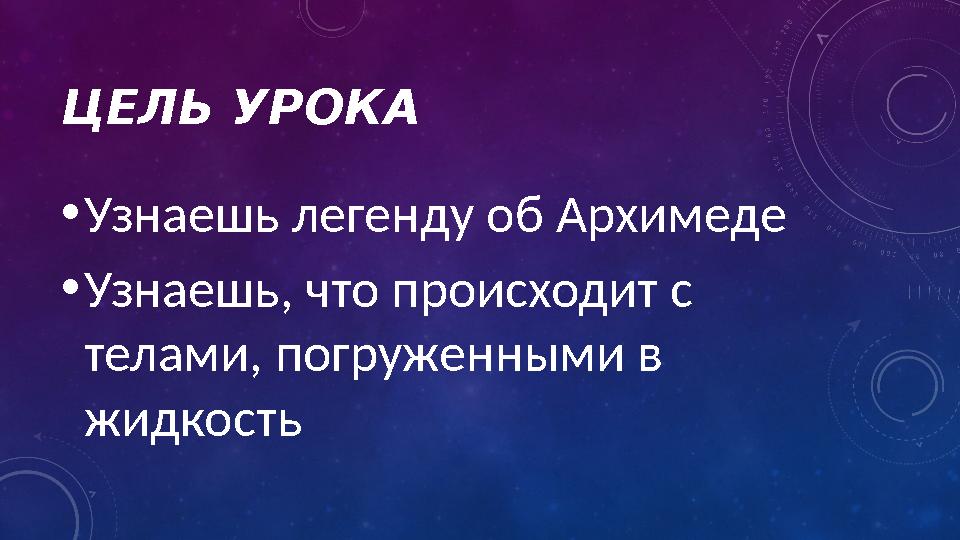 ЦЕЛЬ УРОКА

• Узнаешь легенду об Архимеде

• Узнаешь, что происходит с телами, погруженными в жидкость